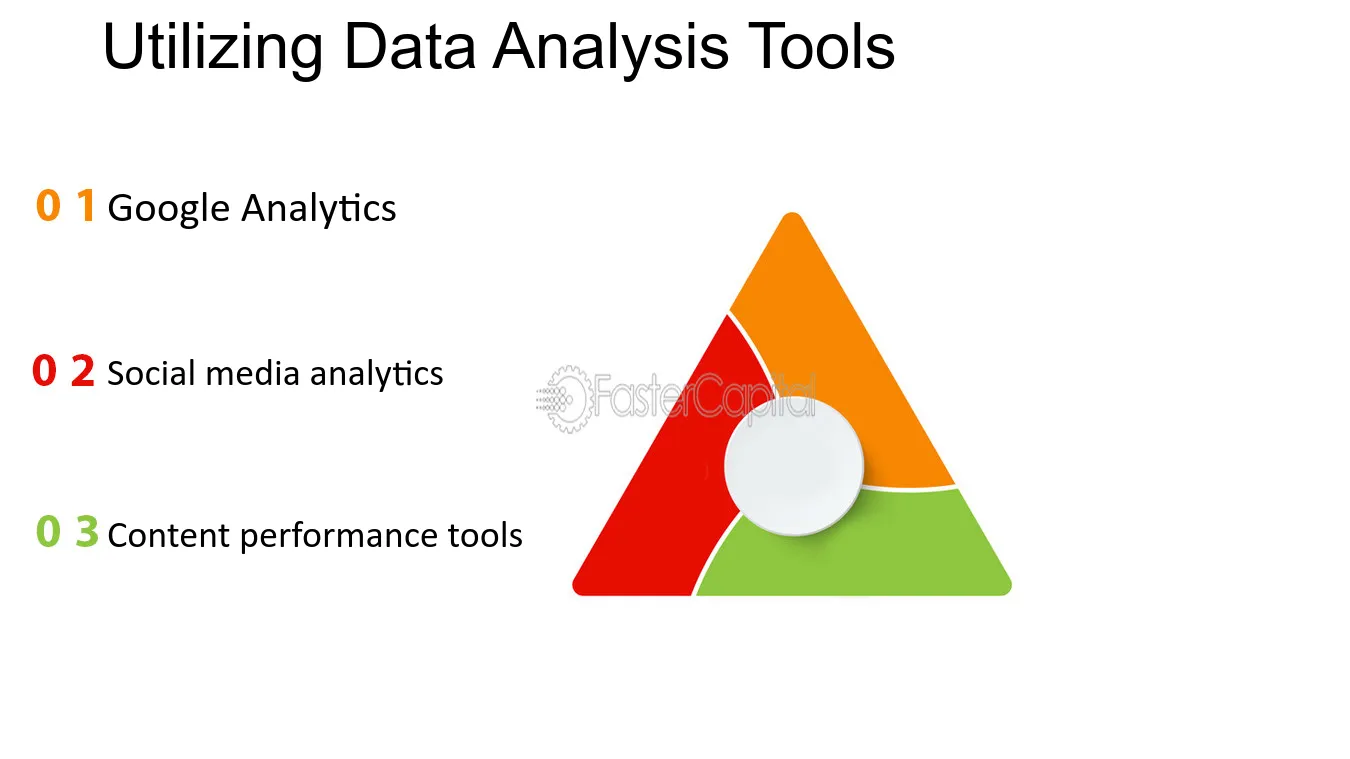 Utilizing Data Analysis Tools

0 1 Google Analytics

0 2 Social media analytics

0 3 Content performance tools

FasterCapital